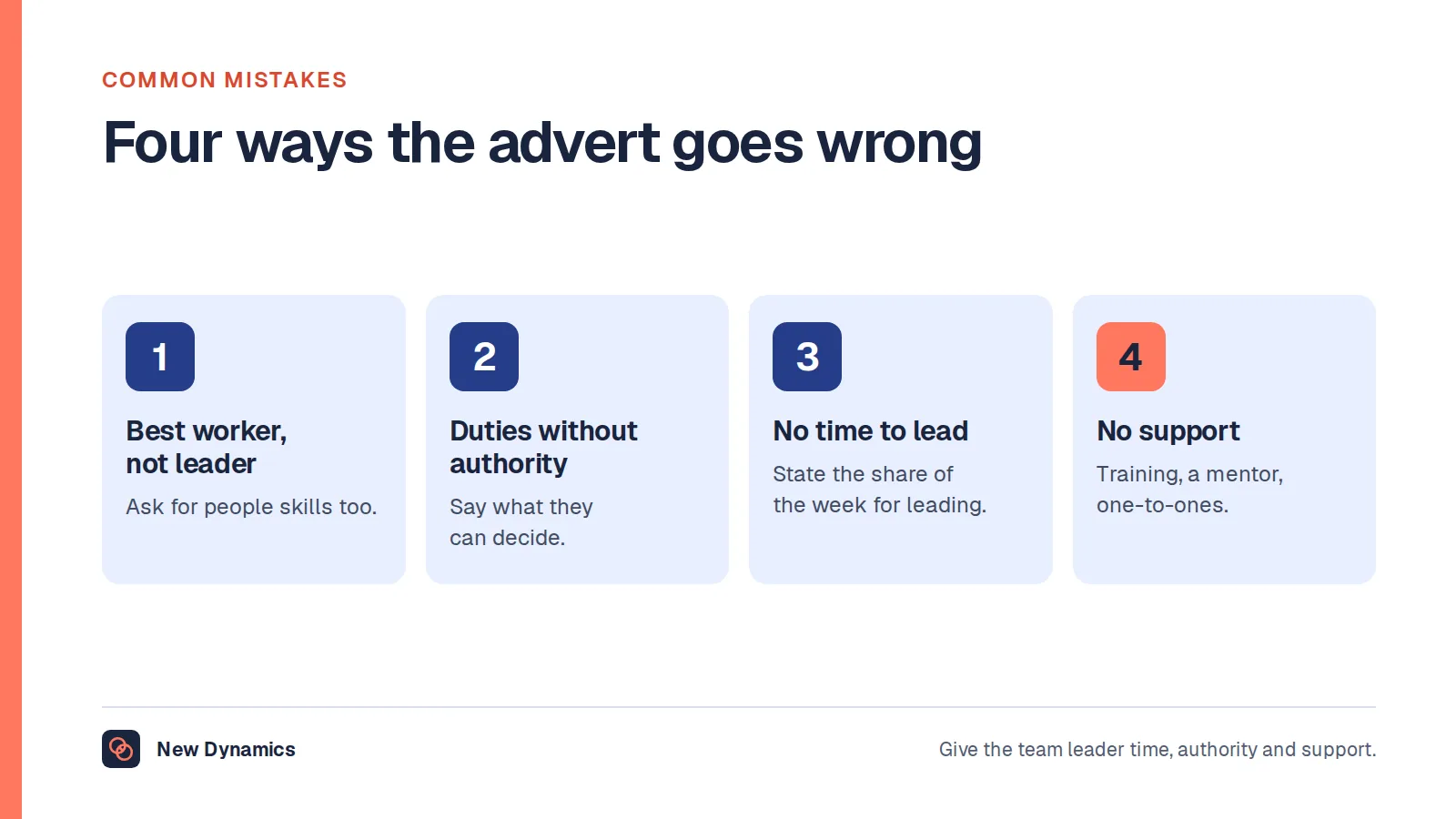 COMMON MISTAKES

Four ways the advert goes wrong

1

Best worker, not leader

Ask for people skills too.

2

Duties without authority

Say what they can decide.

3

No time to lead

State the share of the week for leading.

4

No support

Training, a mentor, one-to-ones.

New Dynamics

Give the team leader time, authority and support.